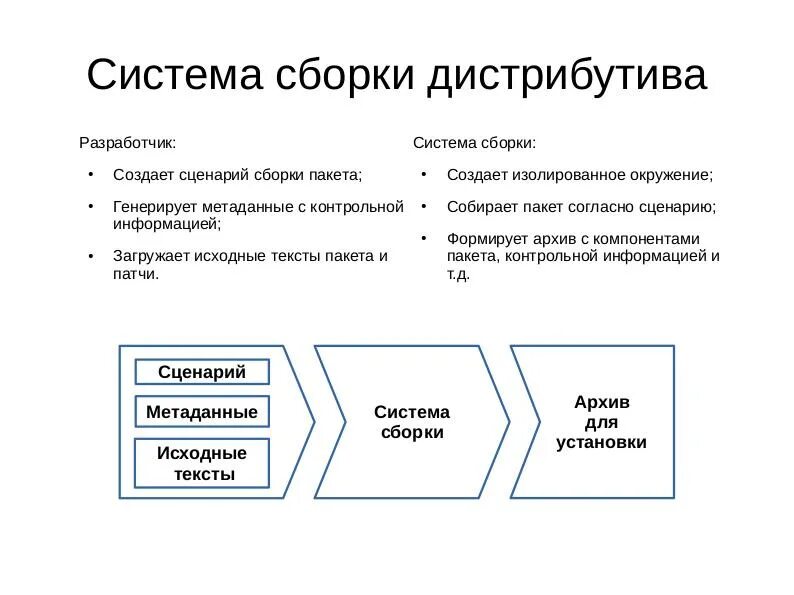 Система сборки дистрибутива

Разработчик:

• Создает сценарий сборки пакета;

• Генерирует метаданные с контрольной информацией;

• Загружает исходные тексты пакета и патчи.

Система сборки:

• Создает изолированное окружение;

• Собирает пакет согласно сценарию;

• Формирует архив с компонентами пакета, контрольной информацией и т.д.

Сценарий

Метаданные

Исходные тексты

Система сборки

Архив для установки